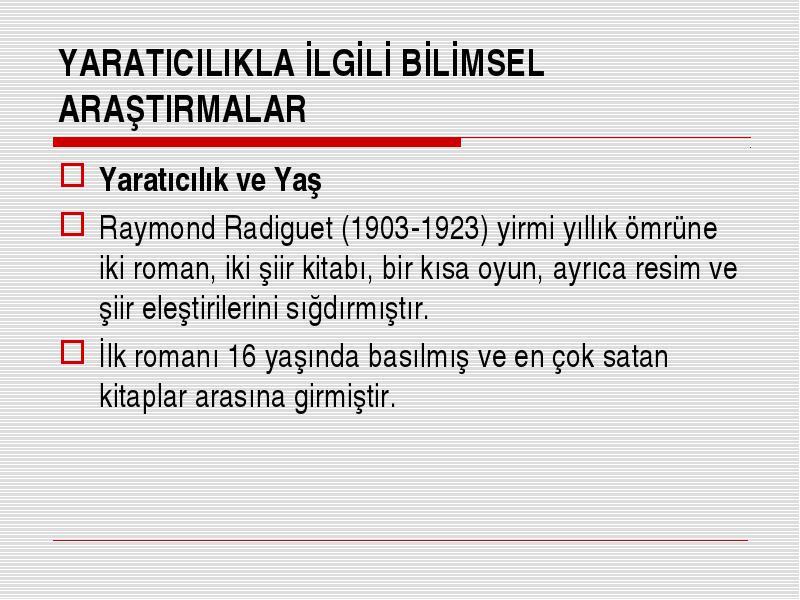 YARATICILIKLA İLGİLİ BİLİMSEL ARAŞTIRMALAR

Yaratıcılık ve Yaş

Raymond Radiguet (1903-1923) yirmi yıllık ömrüne iki roman, iki şiir kitabı, bir kısa oyun, ayrıca resim ve şiir eleştirilerini sığdırmıştır.

İlk romanı 16 yaşında basılmış ve en çok satan kitaplar arasına girmiştir.